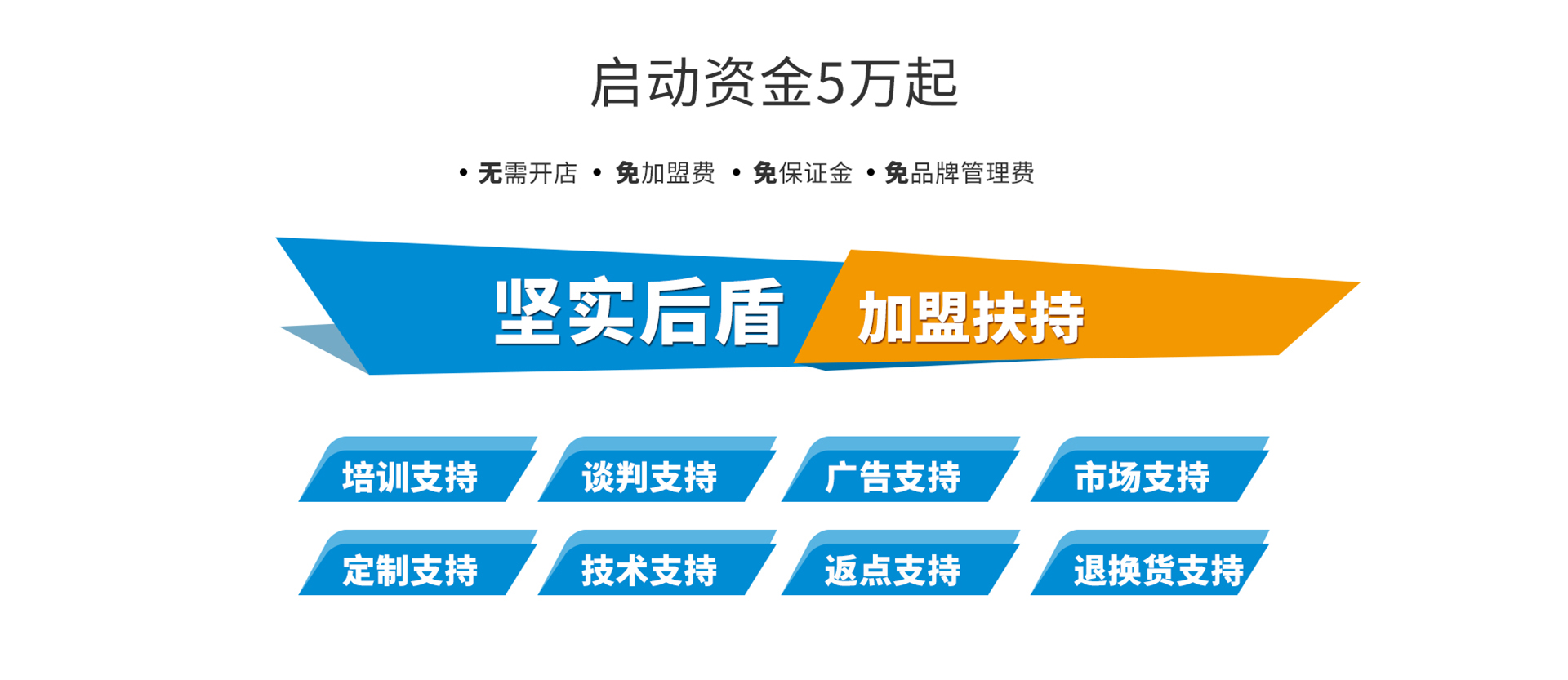 启动资金5万起

• 无需开店 • 免加盟费 • 免保证金 • 免品牌管理费

坚实后盾 加盟扶持

培训支持 谈判支持 广告支持 市场支持

定制支持 技术支持 返点支持 退换货支持